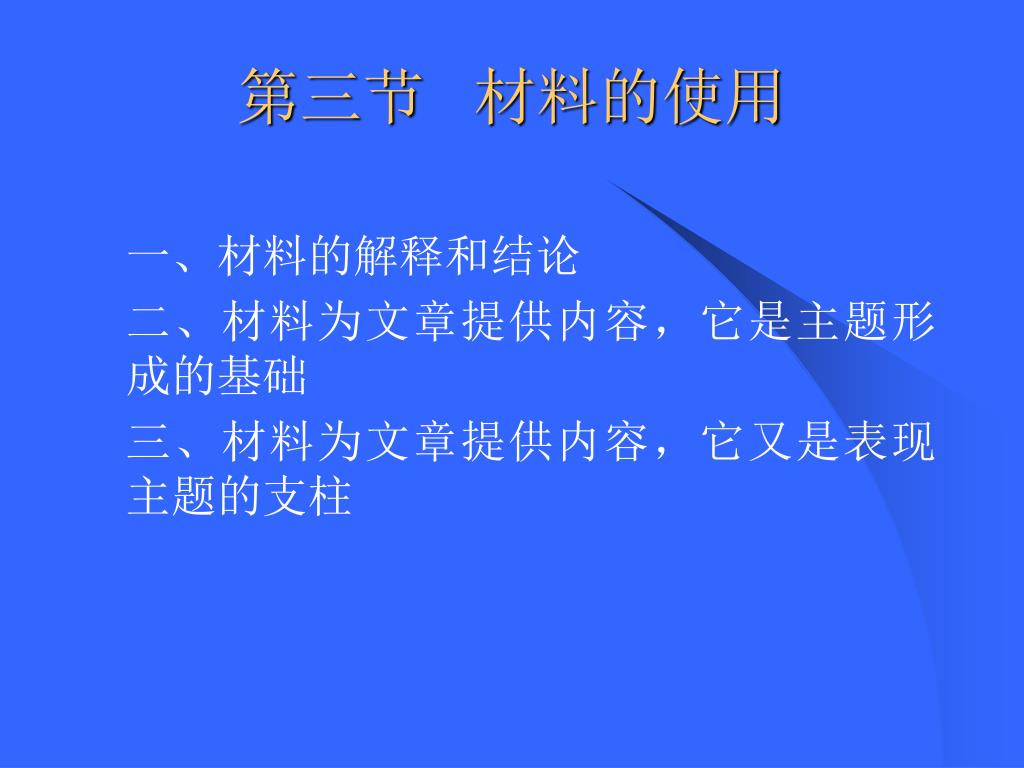 第三节　材料的使用

一、材料的解释和结论

二、材料为文章提供内容，它是主题形成的基础

三、材料为文章提供内容，它又是表现主题的支柱